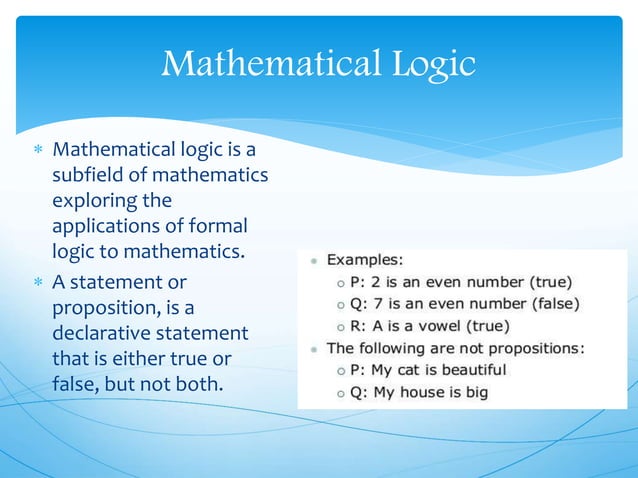 Mathematical Logic

* Mathematical logic is a subfield of mathematics exploring the applications of formal logic to mathematics.

* A statement or proposition, is a declarative statement that is either true or false, but not both.

• Examples:
  ○ P: 2 is an even number (true)
  ○ Q: 7 is an even number (false)
  ○ R: A is a vowel (true)
• The following are not propositions:
  ○ P: My cat is beautiful
  ○ Q: My house is big